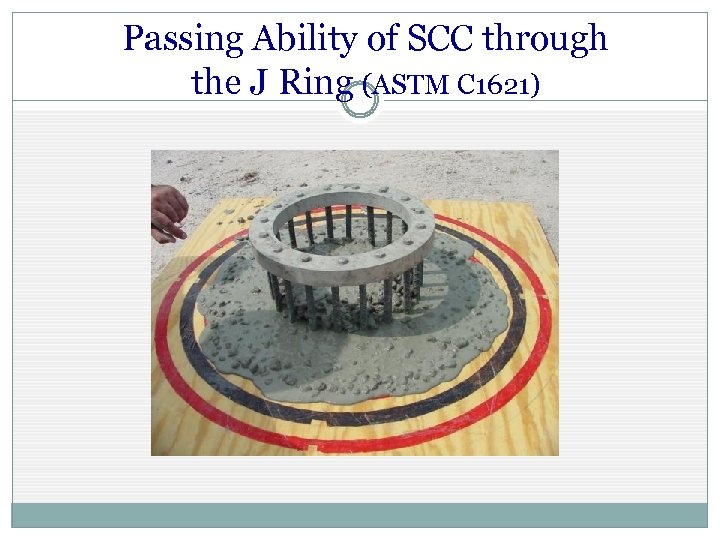 Passing Ability of SCC through the J Ring (ASTM C1621)